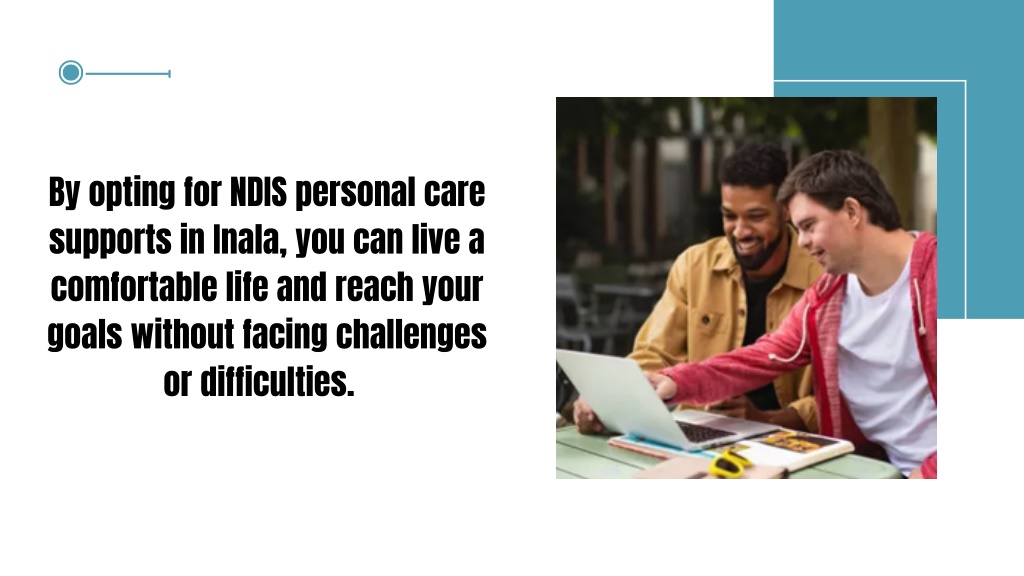 By opting for NDIS personal care supports in Inala, you can live a comfortable life and reach your goals without facing challenges or difficulties.